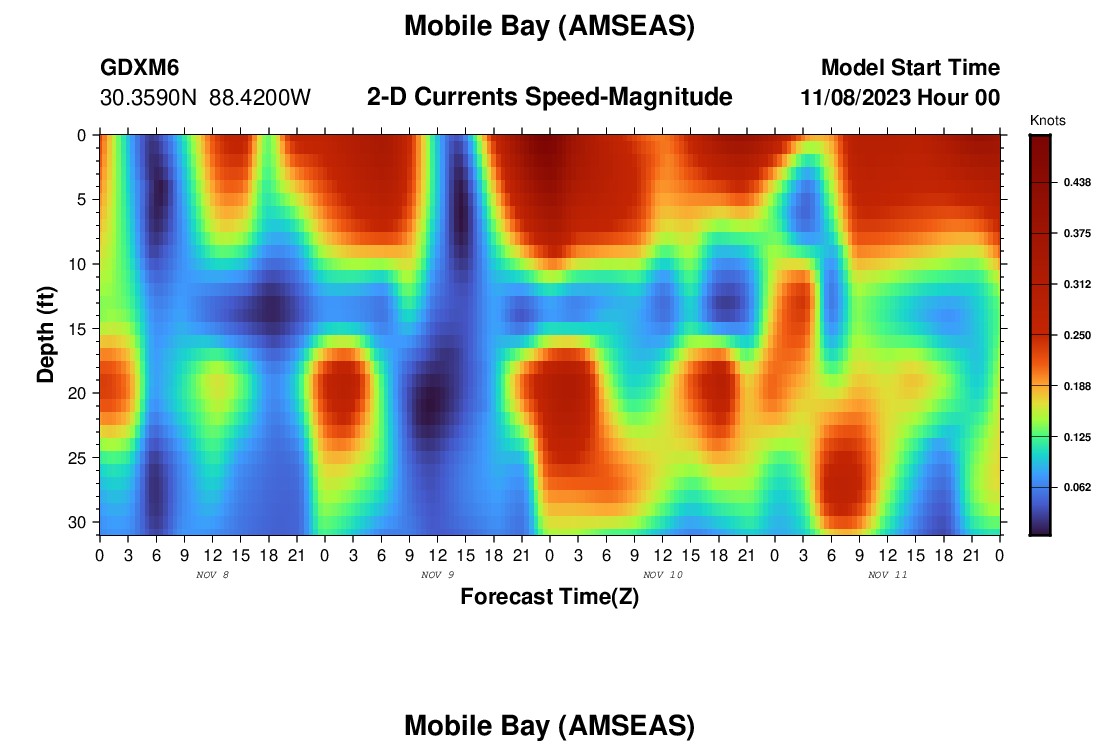 Mobile Bay (AMSEAS)

GDXM6
30.3590N 88.4200W

2-D Currents Speed-Magnitude

Model Start Time
11/08/2023 Hour 00

Knots
0.438
0.375
0.312
0.250
0.188
0.125
0.062

Depth (ft)
0
5
10
15
20
25
30

0 3 6 9 12 15 18 21 0 3 6 9 12 15 18 21 0 3 6 9 12 15 18 21 0 3 6 9 12 15 18 21 0
NOV 8
NOV 9
NOV 10
NOV 11

Forecast Time(Z)

Mobile Bay (AMSEAS)